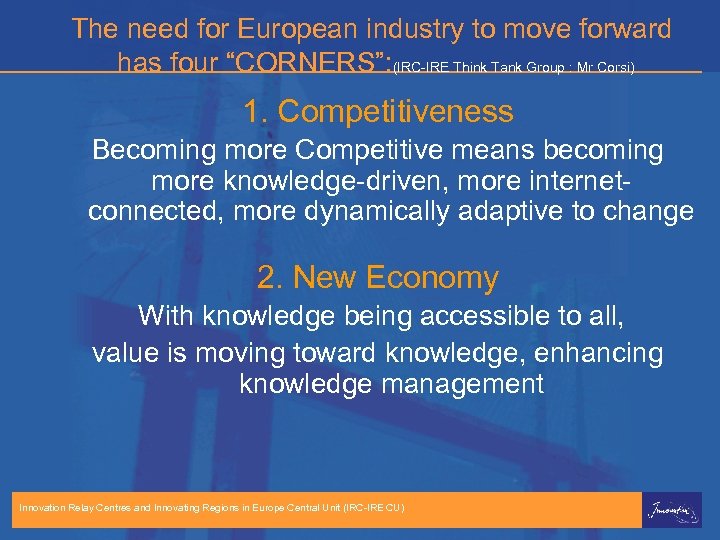 The need for European industry to move forward has four “CORNERS”:(IRC-IRE Think Tank Group : Mr Corsi)

1. Competitiveness

Becoming more Competitive means becoming more knowledge-driven, more internet-connected, more dynamically adaptive to change

2. New Economy

With knowledge being accessible to all, value is moving toward knowledge, enhancing knowledge management

Innovation Relay Centres and Innovating Regions in Europe Central Unit (IRC-IRE CU)

Innovation